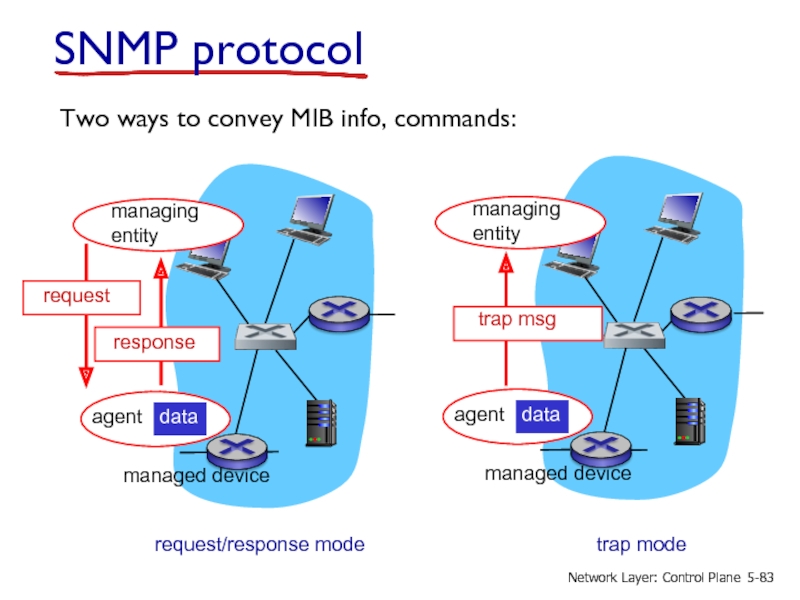 SNMP protocol

Two ways to convey MIB info, commands:

managing entity

request

response

agent data

managed device

request/response mode

managing entity

trap msg

agent data

managed device

trap mode

Network Layer: Control Plane 5-83